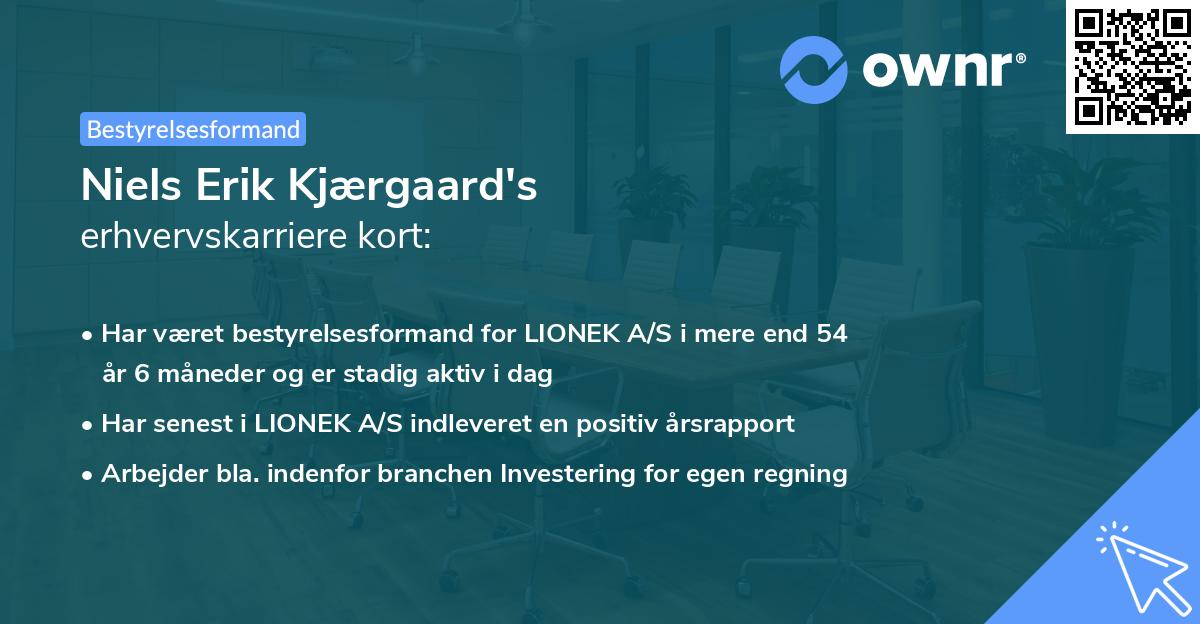 ownr®

Bestyrelsesformand

Niels Erik Kjærgaard's
erhvervskarriere kort:

• Har været bestyrelsesformand for LIONEK A/S i mere end 54 år 6 måneder og er stadig aktiv i dag
• Har senest i LIONEK A/S indleveret en positiv årsrapport
• Arbejder bla. indenfor branchen Investering for egen regning